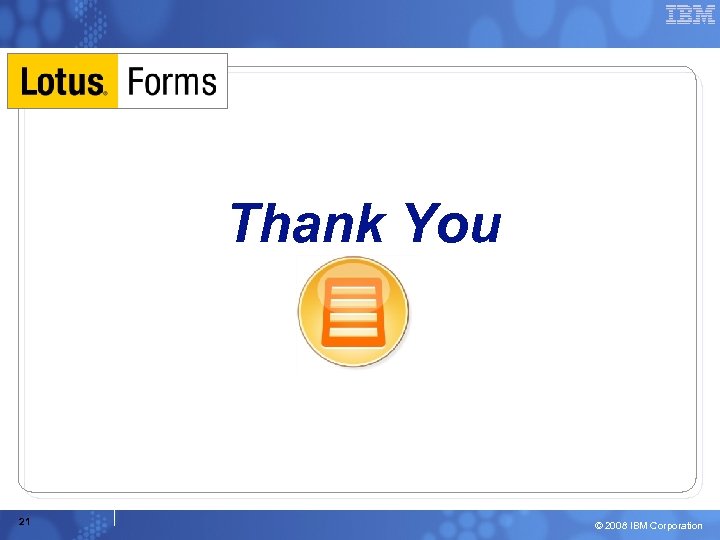 IBM

Lotus. Forms

Thank You

21

© 2008 IBM Corporation